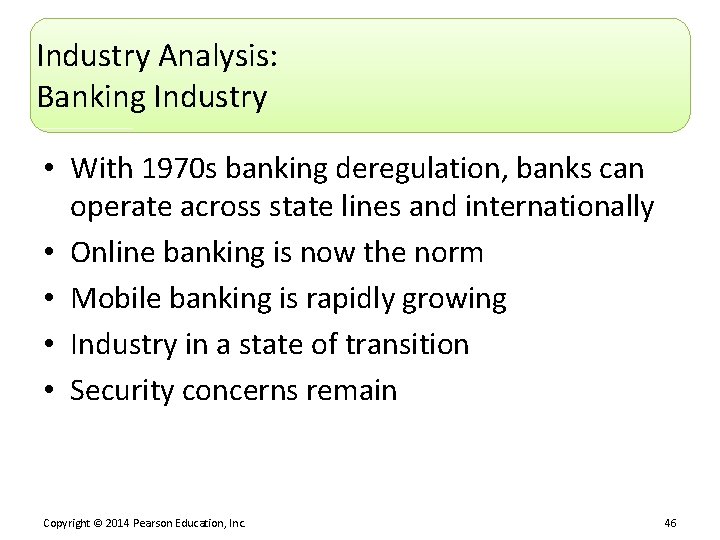 Industry Analysis:
Banking Industry

• With 1970s banking deregulation, banks can operate across state lines and internationally
• Online banking is now the norm
• Mobile banking is rapidly growing
• Industry in a state of transition
• Security concerns remain

Copyright © 2014 Pearson Education, Inc.

46